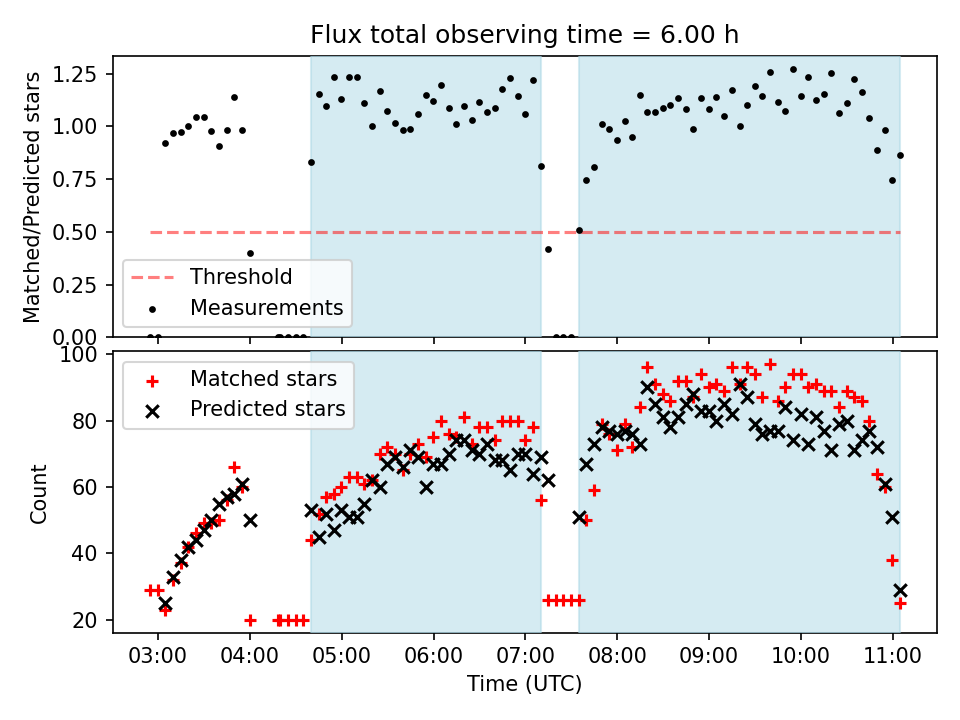 Flux total observing time = 6.00 h

Matched/Predicted stars

1.25
1.00
0.75
0.50
0.25
0.00

Threshold
Measurements

Count

100
80
60
40
20

Matched stars
Predicted stars

03:00 04:00 05:00 06:00 07:00 08:00 09:00 10:00 11:00

Time (UTC)